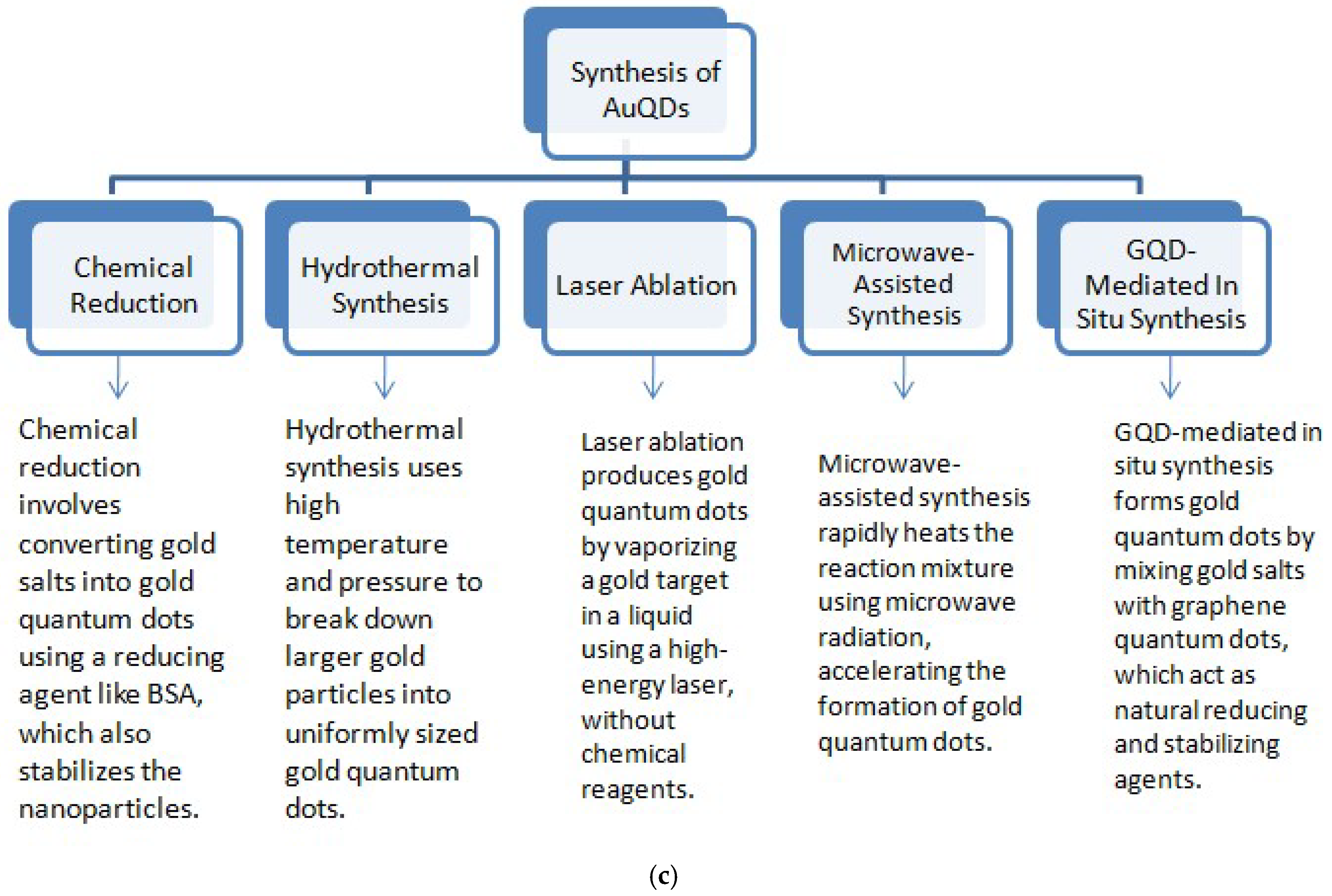 Synthesis of AuQDs

Chemical Reduction

Hydrothermal Synthesis

Laser Ablation

Microwave-Assisted Synthesis

GQD-Mediated In Situ Synthesis

Chemical reduction involves converting gold salts into gold quantum dots using a reducing agent like BSA, which also stabilizes the nanoparticles.

Hydrothermal synthesis uses high temperature and pressure to break down larger gold particles into uniformly sized gold quantum dots.

Laser ablation produces gold quantum dots by vaporizing a gold target in a liquid using a high-energy laser, without chemical reagents.

Microwave-assisted synthesis rapidly heats the reaction mixture using microwave radiation, accelerating the formation of gold quantum dots.

GQD-mediated in situ synthesis forms gold quantum dots by mixing gold salts with graphene quantum dots, which act as natural reducing and stabilizing agents.

(c)